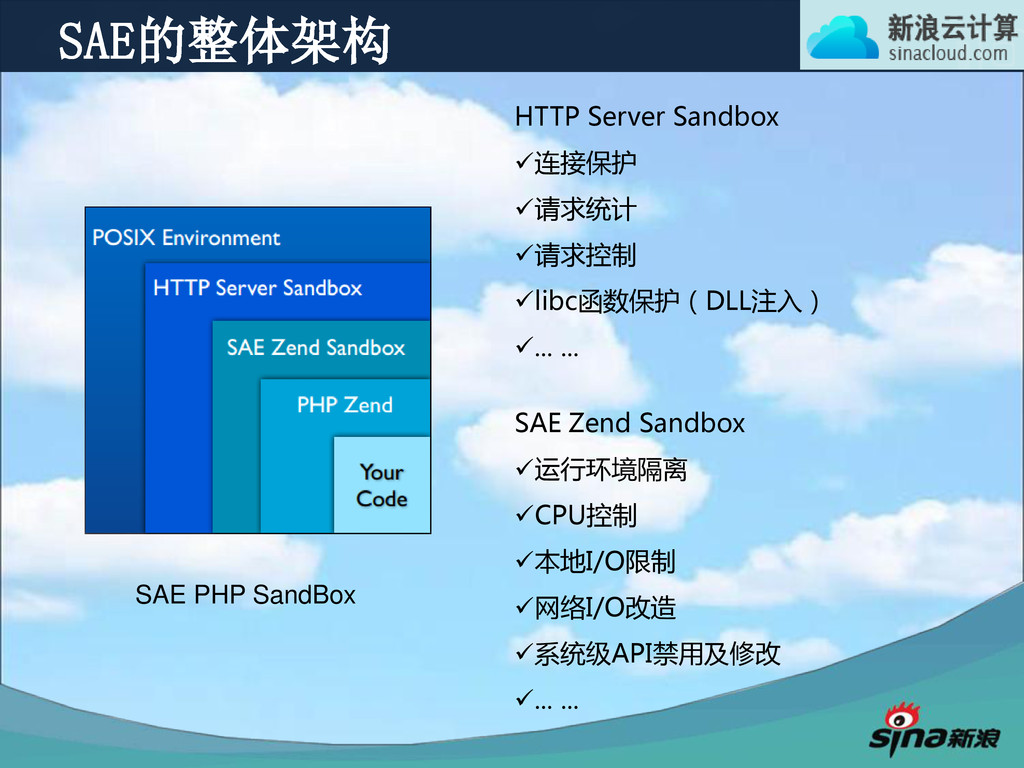 SAE的整体架构

新浪云计算
sinacloud.com

POSIX Environment
HTTP Server Sandbox
SAE Zend Sandbox
PHP Zend
Your Code

SAE PHP SandBox

HTTP Server Sandbox
✓连接保护
✓请求统计
✓请求控制
✓libc函数保护（DLL注入）
✓… …

SAE Zend Sandbox
✓运行环境隔离
✓CPU控制
✓本地I/O限制
✓网络I/O改造
✓系统级API禁用及修改
✓… …

sina新浪